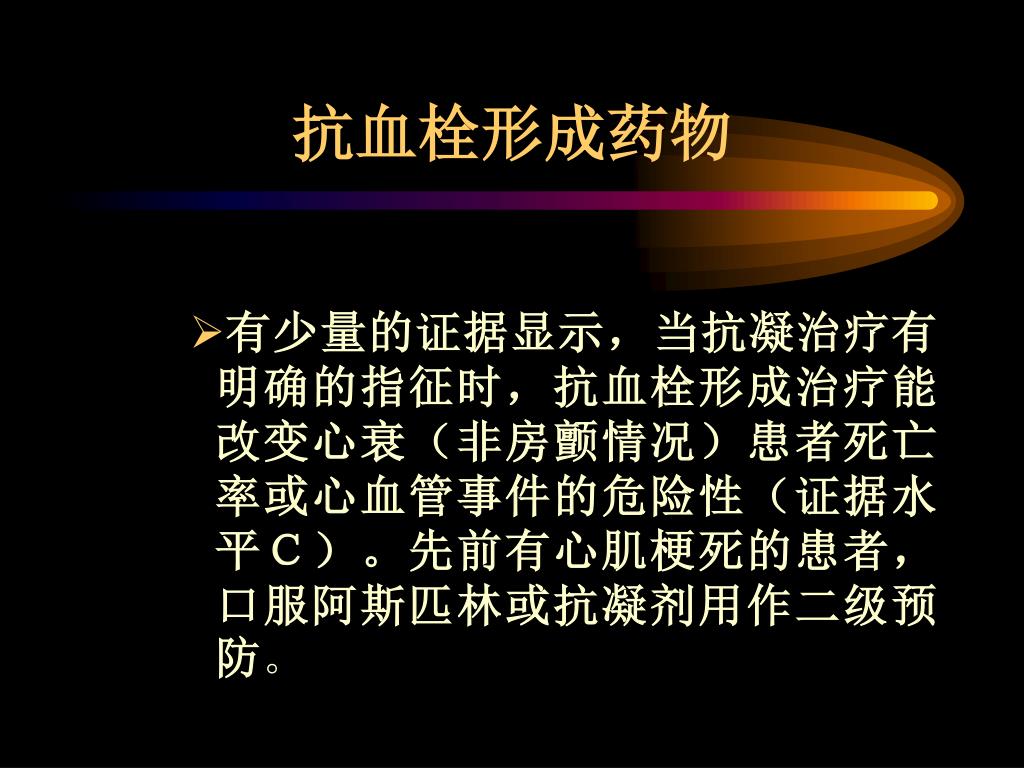 抗血栓形成药物

➢有少量的证据显示，当抗凝治疗有明确的指征时，抗血栓形成治疗能改变心衰（非房颤情况）患者死亡率或心血管事件的危险性（证据水平C）。先前有心肌梗死的患者，口服阿斯匹林或抗凝剂用作二级预防。